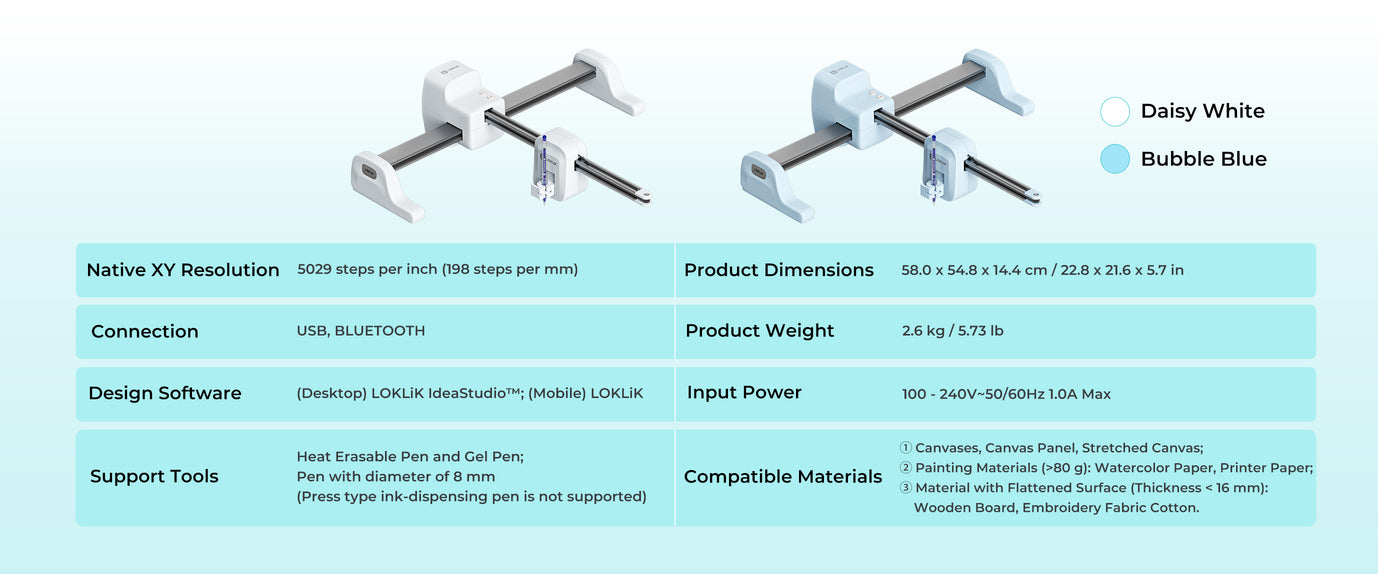 Daisy White

Bubble Blue

| Native XY Resolution | 5029 steps per inch (198 steps per mm) | Product Dimensions | 58.0 x 54.8 x 14.4 cm / 22.8 x 21.6 x 5.7 in |
|---|---|---|---|
| Connection | USB, BLUETOOTH | Product Weight | 2.6 kg / 5.73 lb |
| Design Software | (Desktop) LOKLiK IdeaStudio™; (Mobile) LOKLiK | Input Power | 100 - 240V~50/60Hz 1.0A Max |
| Support Tools | Heat Erasable Pen and Gel Pen; Pen with diameter of 8 mm (Press type ink-dispensing pen is not supported) | Compatible Materials | ① Canvases, Canvas Panel, Stretched Canvas; ② Painting Materials (>80 g): Watercolor Paper, Printer Paper; ③ Material with Flattened Surface (Thickness < 16 mm): Wooden Board, Embroidery Fabric Cotton. |